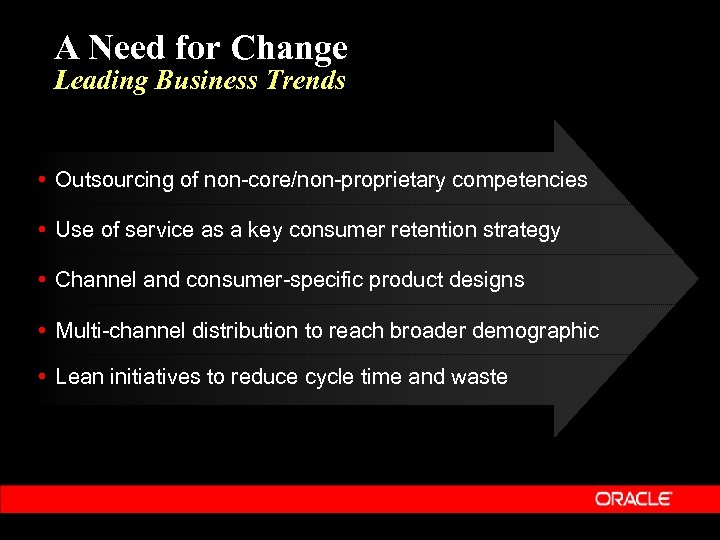 A Need for Change
Leading Business Trends

• Outsourcing of non-core/non-proprietary competencies
• Use of service as a key consumer retention strategy
• Channel and consumer-specific product designs
• Multi-channel distribution to reach broader demographic
• Lean initiatives to reduce cycle time and waste

ORACLE